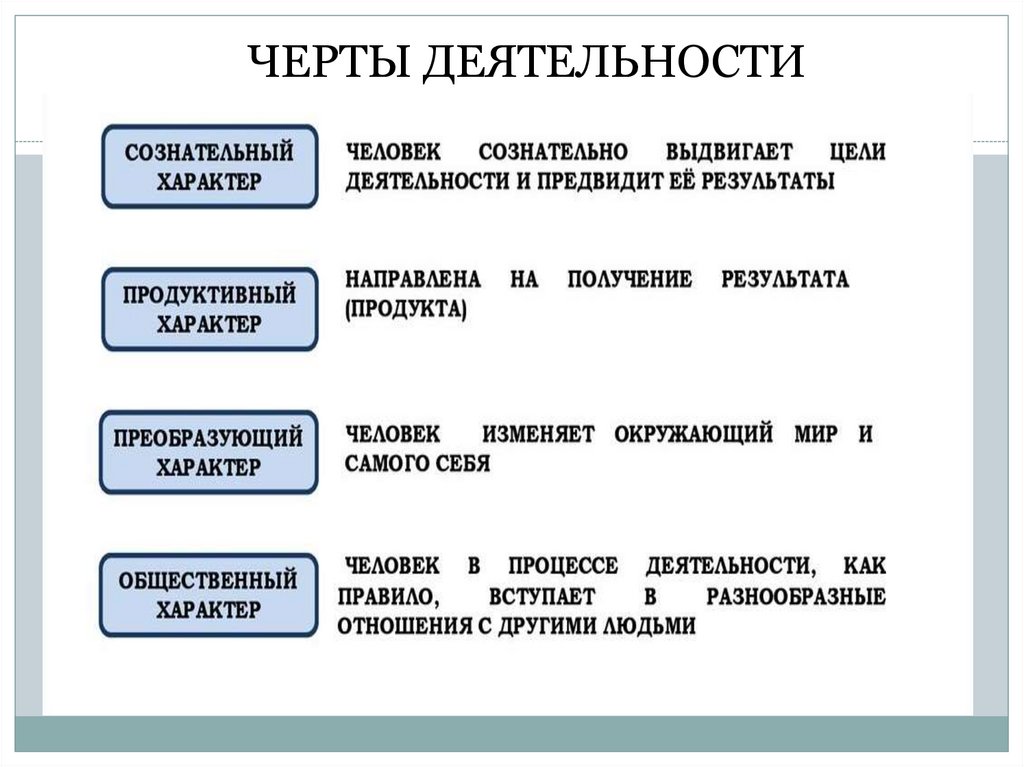 ЧЕРТЫ ДЕЯТЕЛЬНОСТИ

СОЗНАТЕЛЬНЫЙ ХАРАКТЕР

ЧЕЛОВЕК СОЗНАТЕЛЬНО ВЫДВИГАЕТ ЦЕЛИ ДЕЯТЕЛЬНОСТИ И ПРЕДВИДИТ ЕЁ РЕЗУЛЬТАТЫ

ПРОДУКТИВНЫЙ ХАРАКТЕР

НАПРАВЛЕНА НА ПОЛУЧЕНИЕ РЕЗУЛЬТАТА (ПРОДУКТА)

ПРЕОБРАЗУЮЩИЙ ХАРАКТЕР

ЧЕЛОВЕК ИЗМЕНЯЕТ ОКРУЖАЮЩИЙ МИР И САМОГО СЕБЯ

ОБЩЕСТВЕННЫЙ ХАРАКТЕР

ЧЕЛОВЕК В ПРОЦЕССЕ ДЕЯТЕЛЬНОСТИ, КАК ПРАВИЛО, ВСТУПАЕТ В РАЗНООБРАЗНЫЕ ОТНОШЕНИЯ С ДРУГИМИ ЛЮДЬМИ